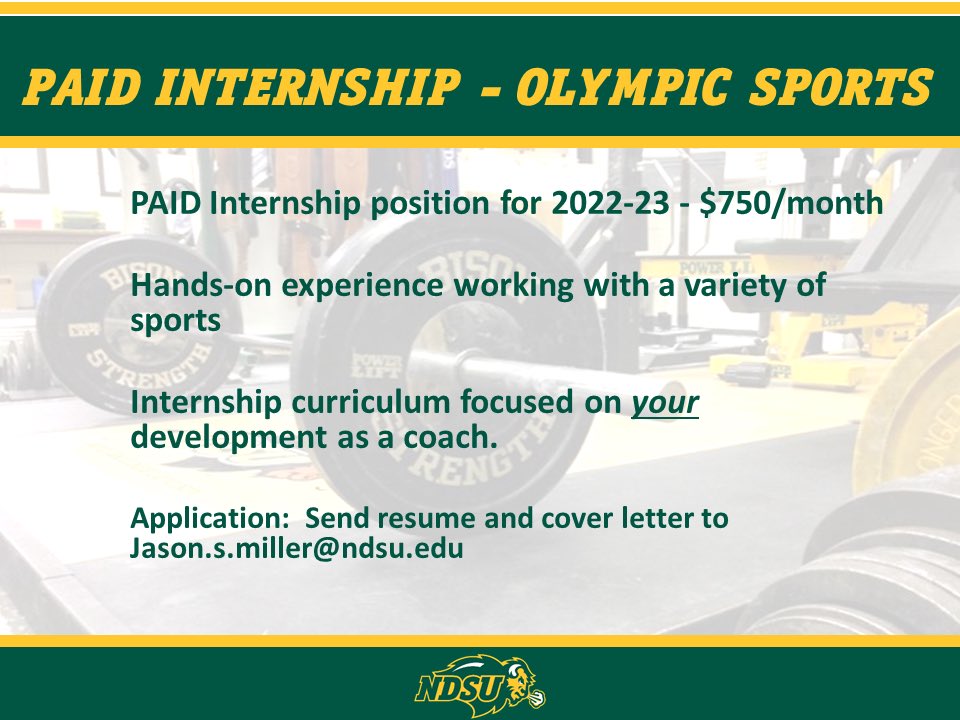 PAID INTERNSHIP - OLYMPIC SPORTS

PAID Internship position for 2022-23 - $750/month

Hands-on experience working with a variety of sports

Internship curriculum focused on your development as a coach.

Application: Send resume and cover letter to Jason.s.miller@ndsu.edu

NDSU